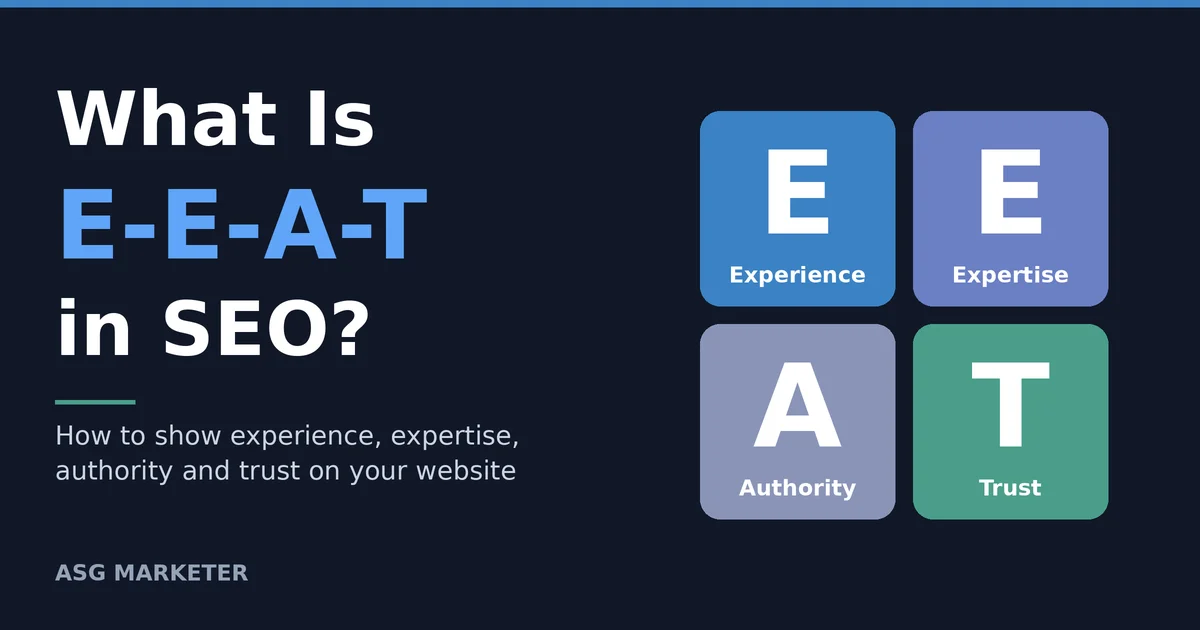 What Is
E-E-A-T
in SEO?

How to show experience, expertise, authority and trust on your website

ASG MARKETER

E
Experience

E
Expertise

A
Authority

T
Trust